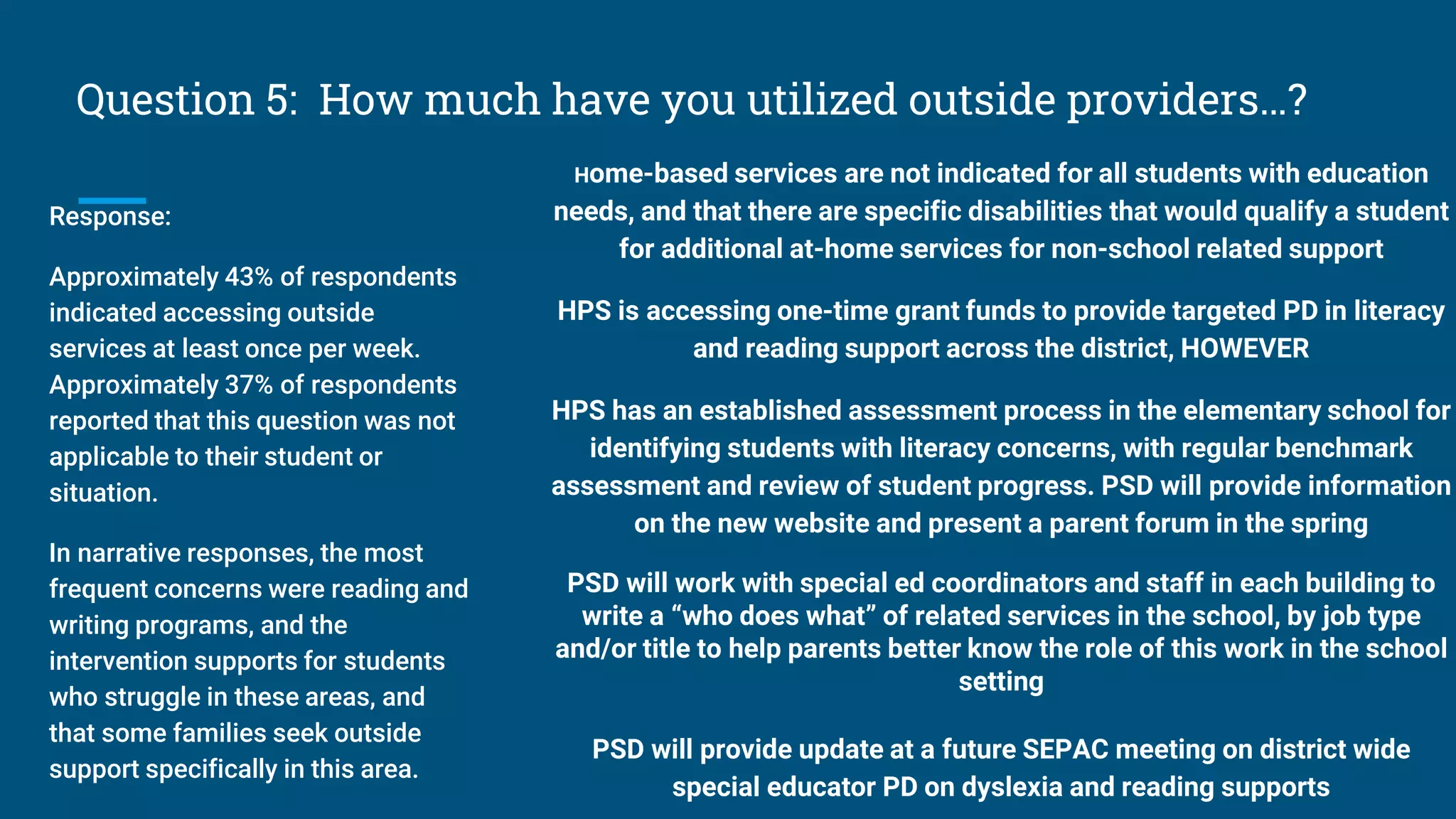 Question 5: How much have you utilized outside providers…?

Response:

Approximately 43% of respondents indicated accessing outside services at least once per week. Approximately 37% of respondents reported that this question was not applicable to their student or situation.

In narrative responses, the most frequent concerns were reading and writing programs, and the intervention supports for students who struggle in these areas, and that some families seek outside support specifically in this area.

Home-based services are not indicated for all students with education needs, and that there are specific disabilities that would qualify a student for additional at-home services for non-school related support

HPS is accessing one-time grant funds to provide targeted PD in literacy and reading support across the district, HOWEVER

HPS has an established assessment process in the elementary school for identifying students with literacy concerns, with regular benchmark assessment and review of student progress. PSD will provide information on the new website and present a parent forum in the spring

PSD will work with special ed coordinators and staff in each building to write a “who does what” of related services in the school, by job type and/or title to help parents better know the role of this work in the school setting

PSD will provide update at a future SEPAC meeting on district wide special educator PD on dyslexia and reading supports